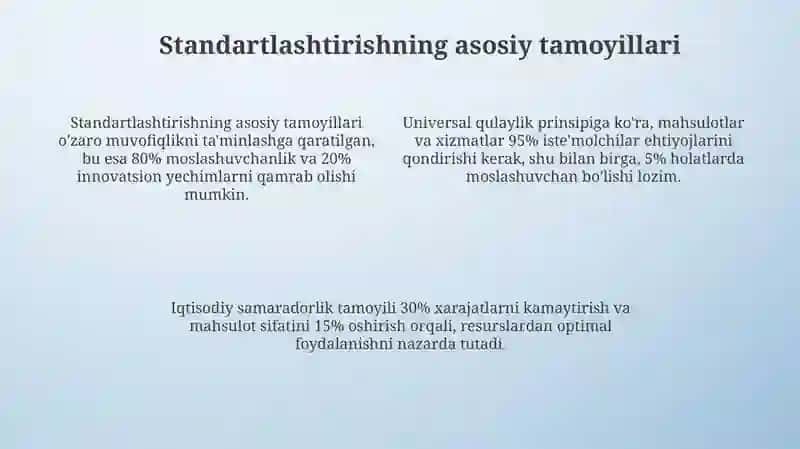 Standartlashtirishning asosiy tamoyillari

Standartlashtirishning asosiy tamoyillari o'zaro muvofiqlikni ta'minlashga qaratilgan, bu esa 80% moslashuvchanlik va 20% innovatsion yechimlarni qamrab olishi mumkin.

Universal qulaylik prinsipiga ko'ra, mahsulotlar va xizmatlar 95% iste'molchilar ehtiyojlarini qondirishi kerak, shu bilan birga, 5% holatlarda moslashuvchan bo'lishi lozim.

Iqtisodiy samaradorlik tamoyili 30% xarajatlarni kamaytirish va mahsulot sifatini 15% oshirish orqali, resurslardan optimal foydalanishni nazarda tutadi.